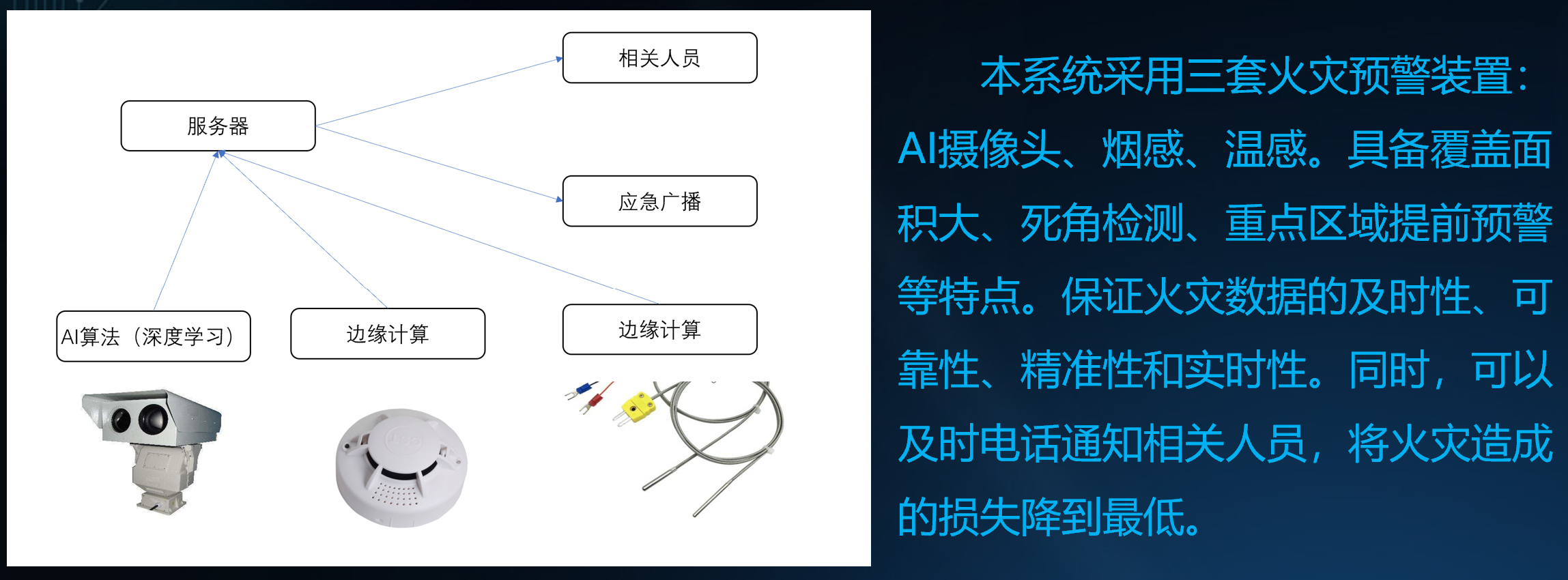 相关人员

服务器

应急广播

AI算法（深度学习）

边缘计算

边缘计算

本系统采用三套火灾预警装置：AI摄像头、烟感、温感。具备覆盖面积大、死角检测、重点区域提前预警等特点。保证火灾数据的及时性、可靠性、精准性和实时性。同时，可以及时电话通知相关人员，将火灾造成的损失降到最低。